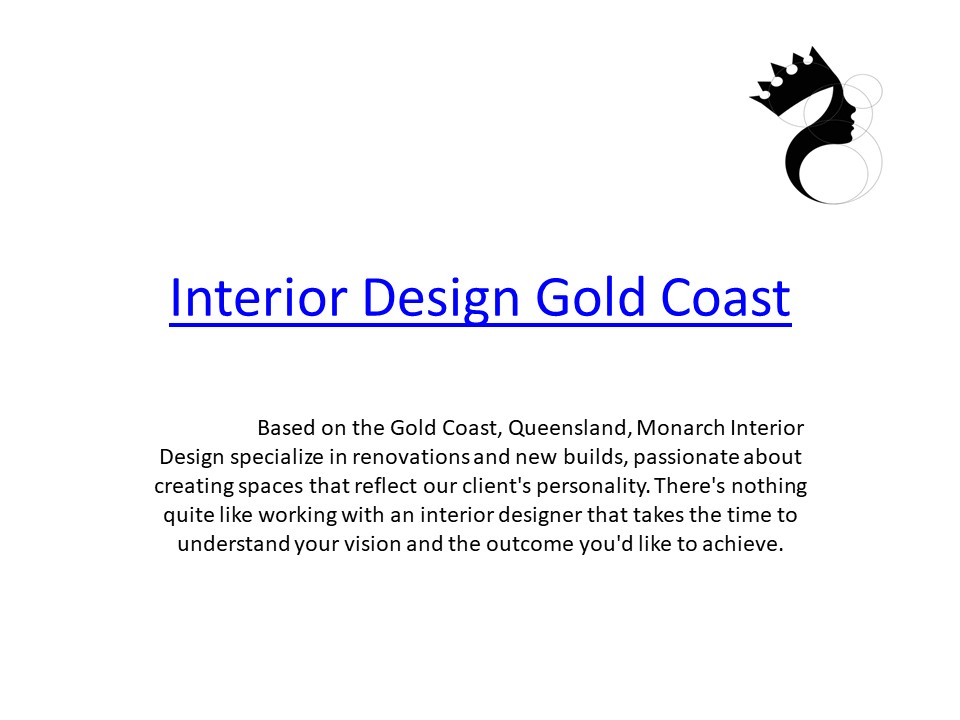 Interior Design Gold Coast

Based on the Gold Coast, Queensland, Monarch Interior Design specialize in renovations and new builds, passionate about creating spaces that reflect our client's personality. There's nothing quite like working with an interior designer that takes the time to understand your vision and the outcome you'd like to achieve.